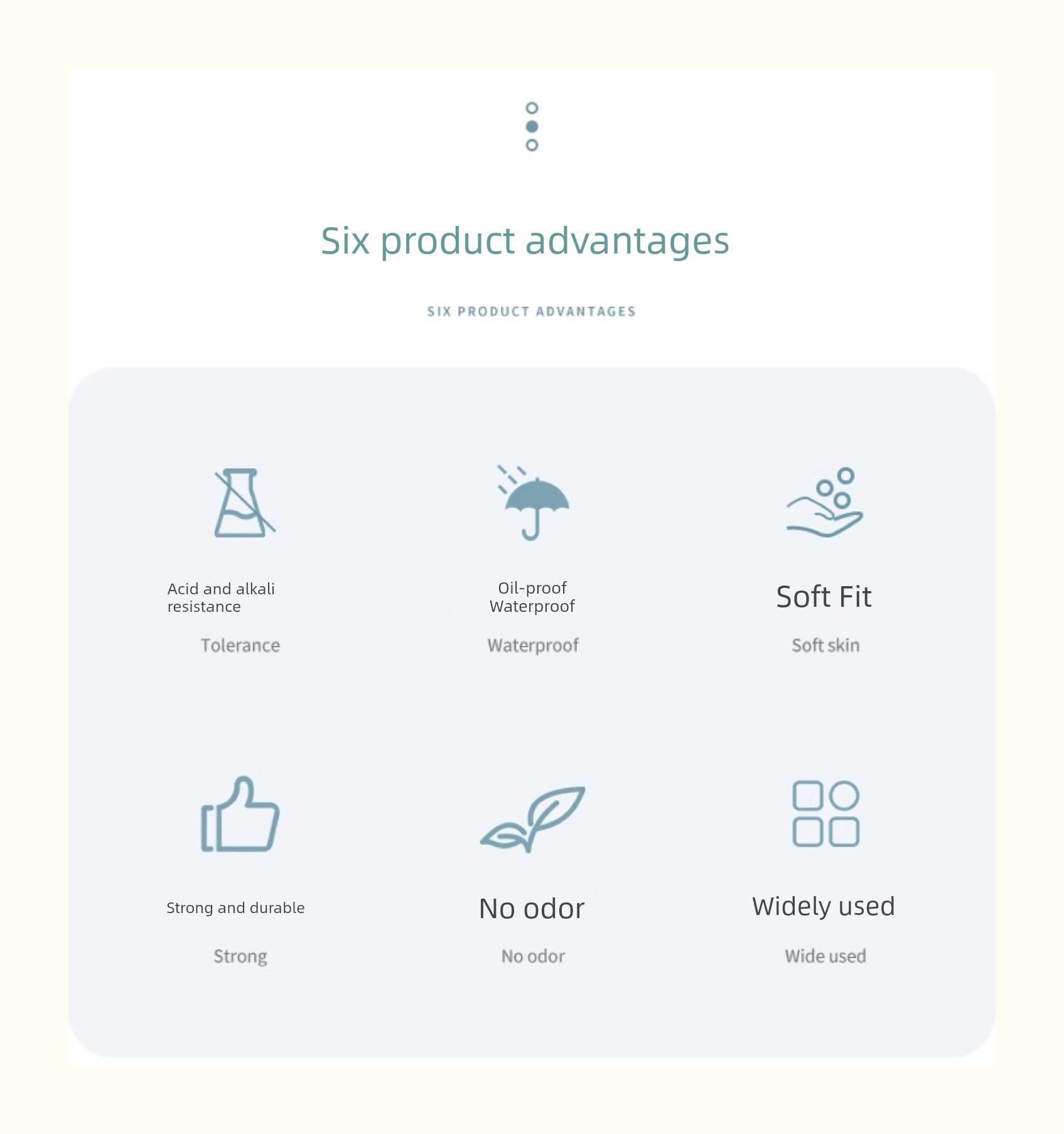 Six product advantages

SIX PRODUCT ADVANTAGES

Acid and alkali resistance

Tolerance

Oil-proof Waterproof

Waterproof

Soft Fit

Soft skin

Strong and durable

Strong

No odor

No odor

Widely used

Wide used